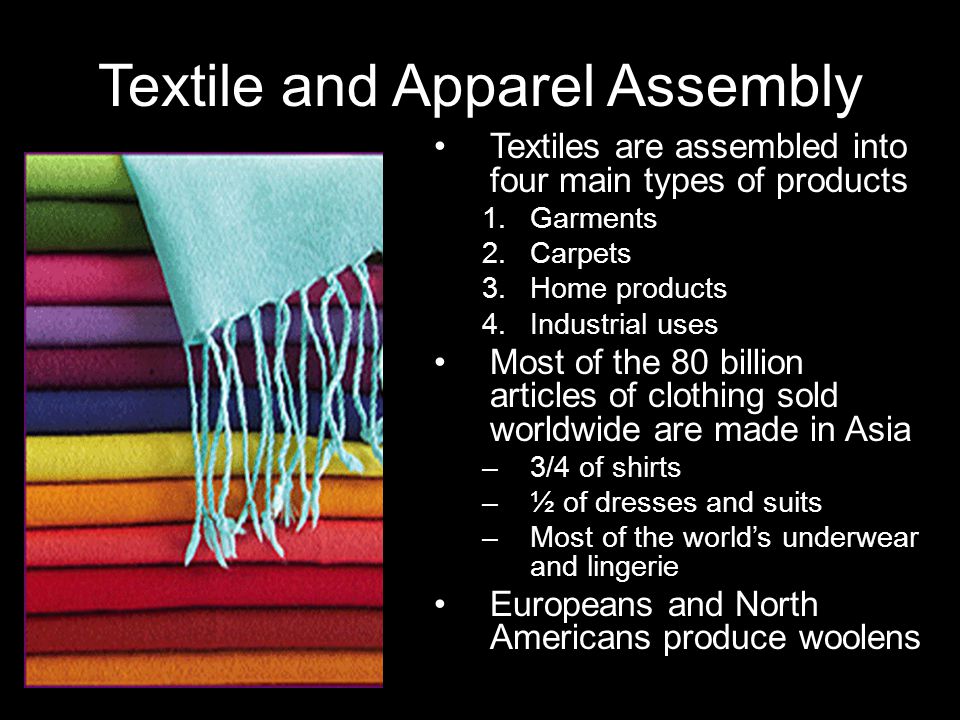 Textile and Apparel Assembly

• Textiles are assembled into four main types of products
1. Garments
2. Carpets
3. Home products
4. Industrial uses

• Most of the 80 billion articles of clothing sold worldwide are made in Asia
– 3/4 of shirts
– ½ of dresses and suits
– Most of the world's underwear and lingerie

• Europeans and North Americans produce woolens